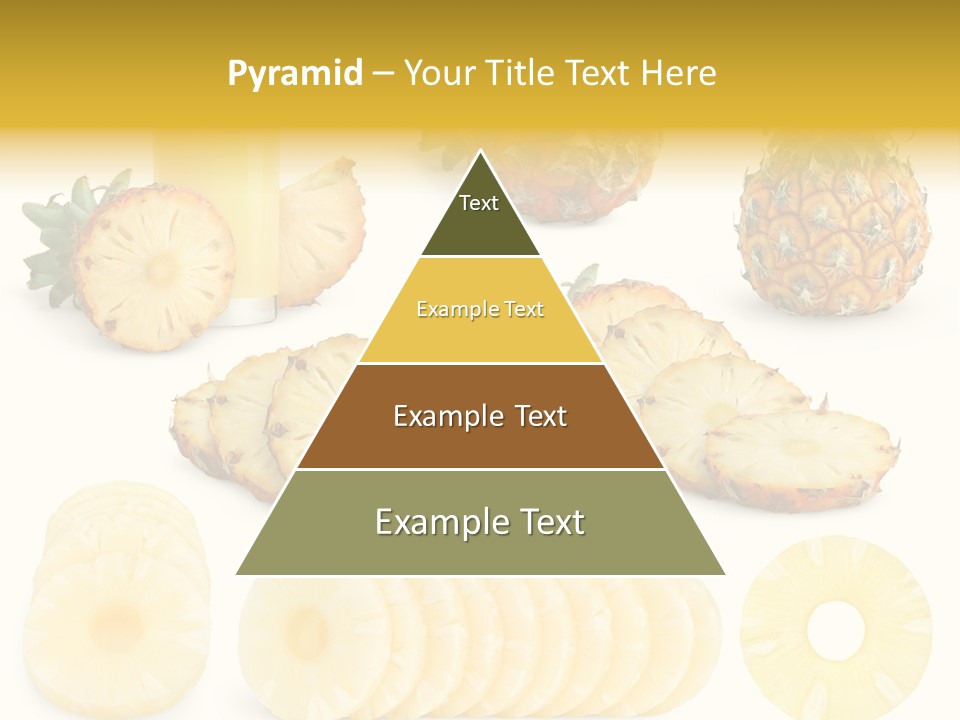 Pyramid – Your Title Text Here

Text

Example Text

Example Text

Example Text